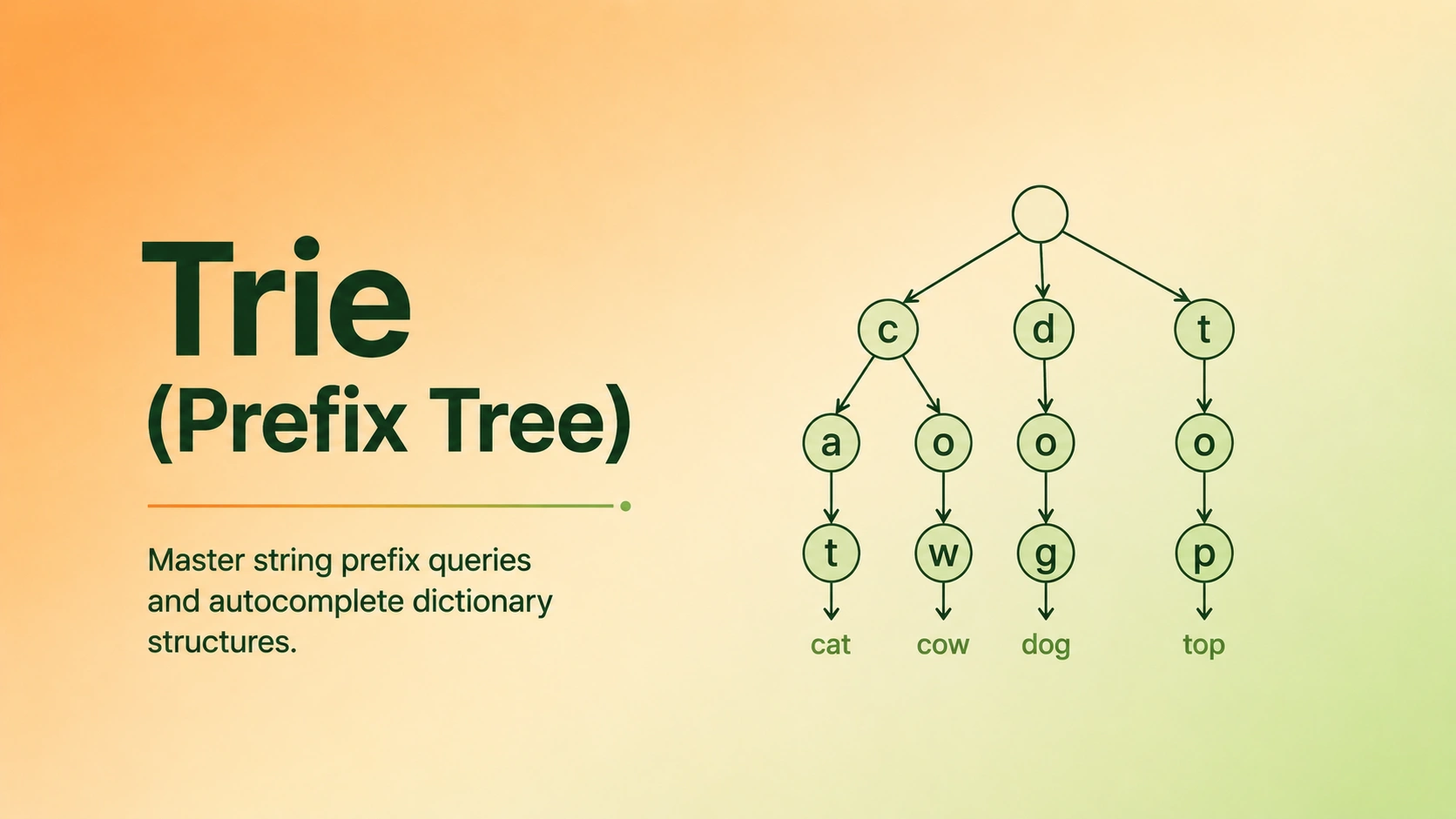 Trie
(Prefix Tree)

Master string prefix queries and autocomplete dictionary structures.

c d t
a o o o
t w g p
cat cow dog top